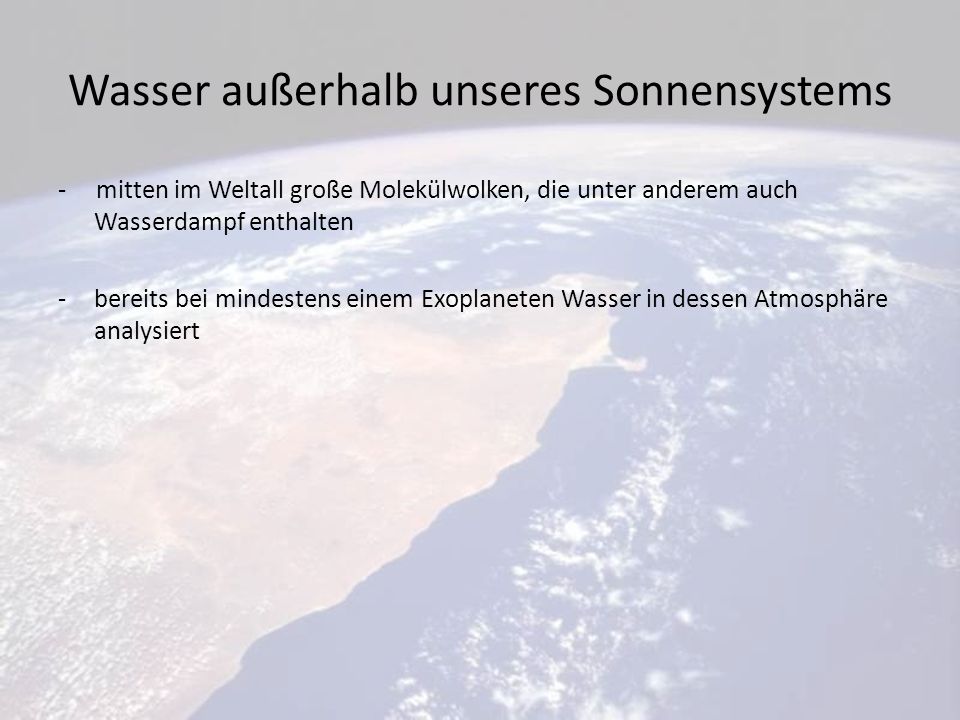 Wasser außerhalb unseres Sonnensystems

- mitten im Weltall große Molekülwolken, die unter anderem auch Wasserdampf enthalten

- bereits bei mindestens einem Exoplaneten Wasser in dessen Atmosphäre analysiert